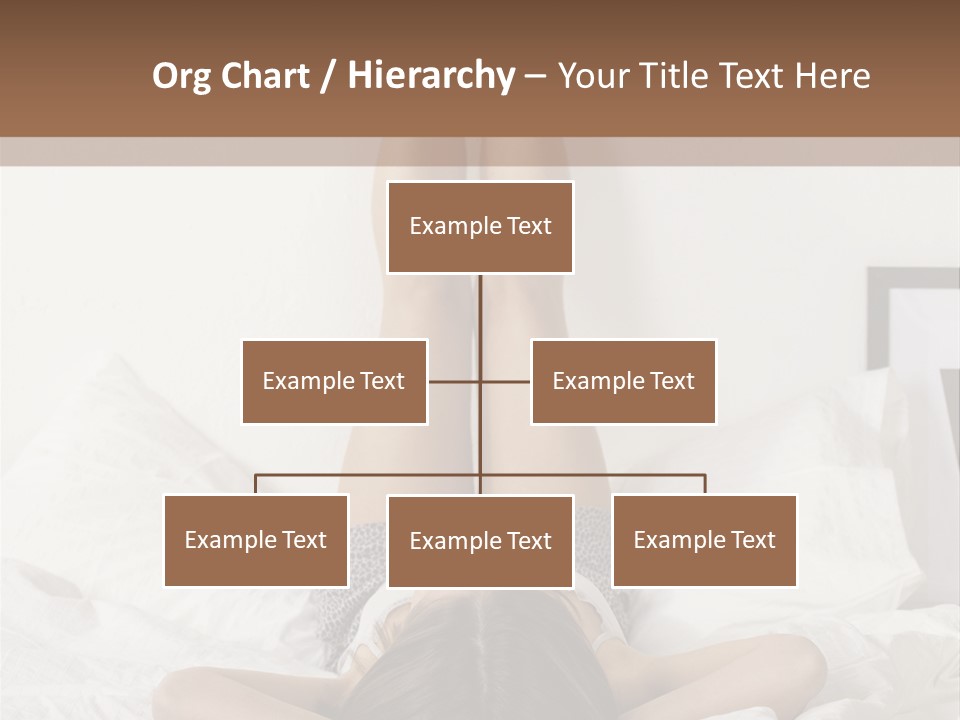 Org Chart / Hierarchy – Your Title Text Here

Example Text

Example Text

Example Text

Example Text

Example Text

Example Text